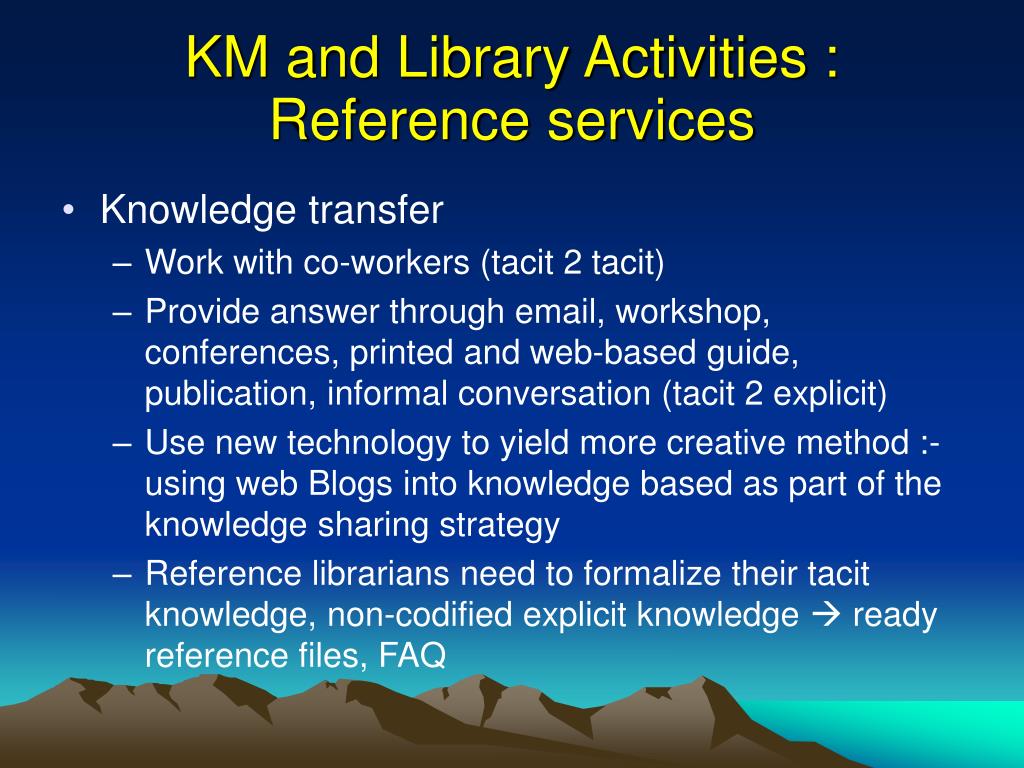 KM and Library Activities : Reference services

• Knowledge transfer
– Work with co-workers (tacit 2 tacit)
– Provide answer through email, workshop, conferences, printed and web-based guide, publication, informal conversation (tacit 2 explicit)
– Use new technology to yield more creative method :- using web Blogs into knowledge based as part of the knowledge sharing strategy
– Reference librarians need to formalize their tacit knowledge, non-codified explicit knowledge → ready reference files, FAQ